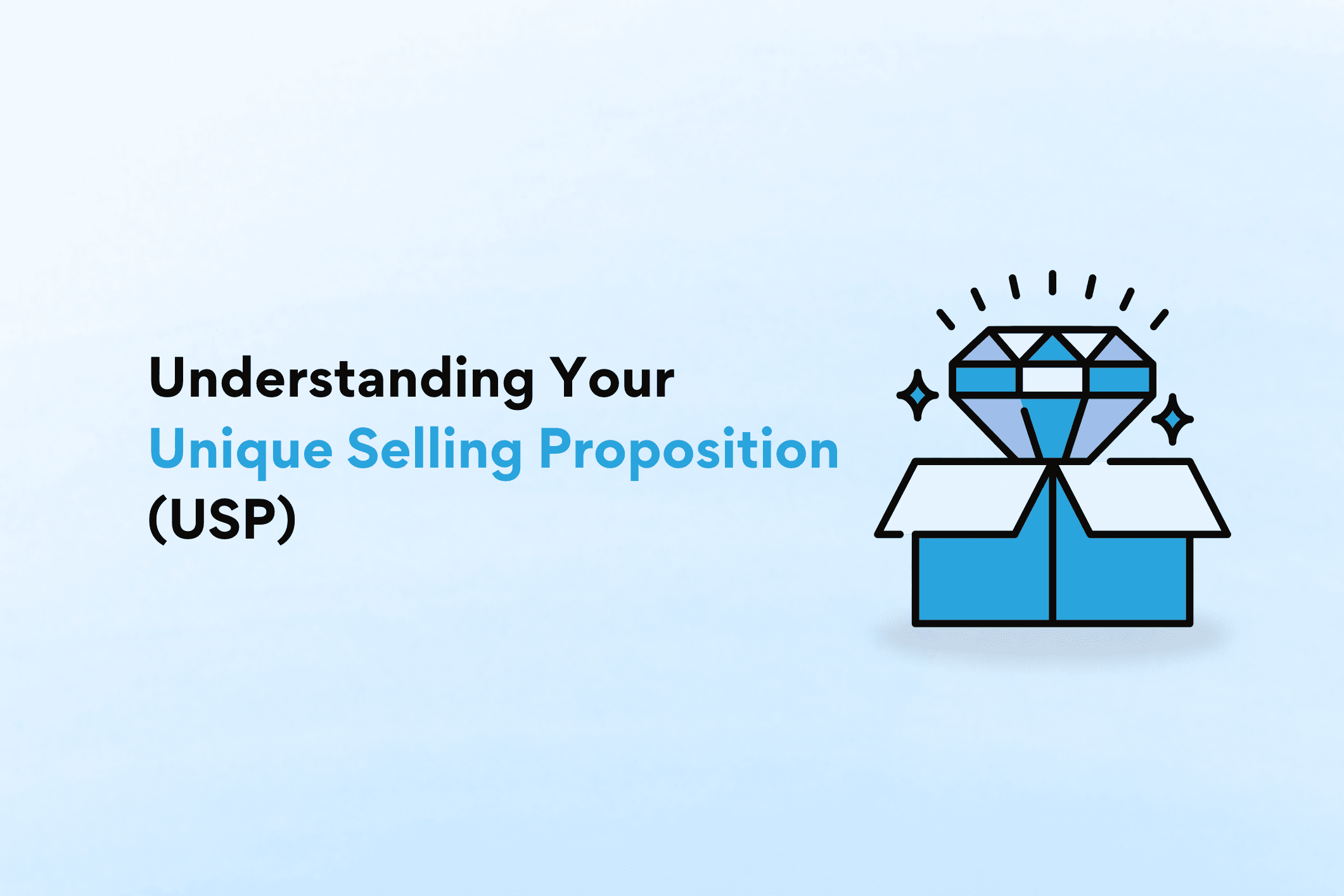 Understanding Your
Unique Selling Proposition
(USP)